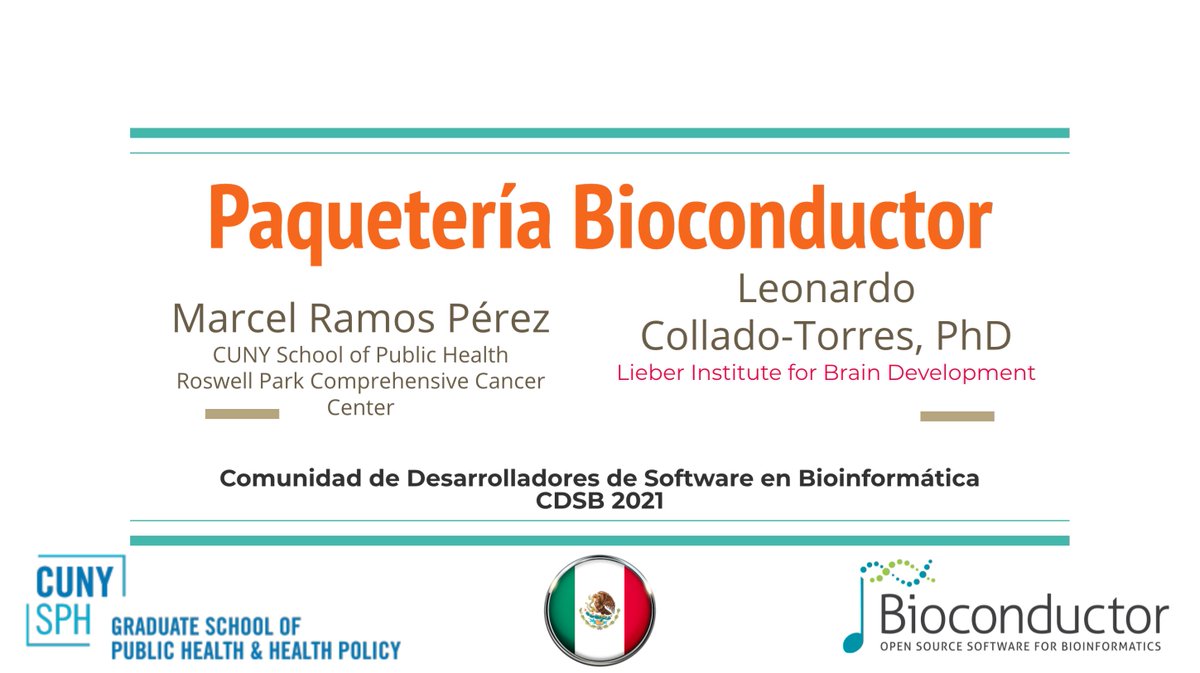 Paquetería Bioconductor

Marcel Ramos Pérez
CUNY School of Public Health
Roswell Park Comprehensive Cancer Center

Leonardo Collado-Torres, PhD
Lieber Institute for Brain Development

Comunidad de Desarrolladores de Software en Bioinformática
CDSB 2021

CUNY SPH GRADUATE SCHOOL OF PUBLIC HEALTH & HEALTH POLICY

Bioconductor
OPEN SOURCE SOFTWARE FOR BIOINFORMATICS